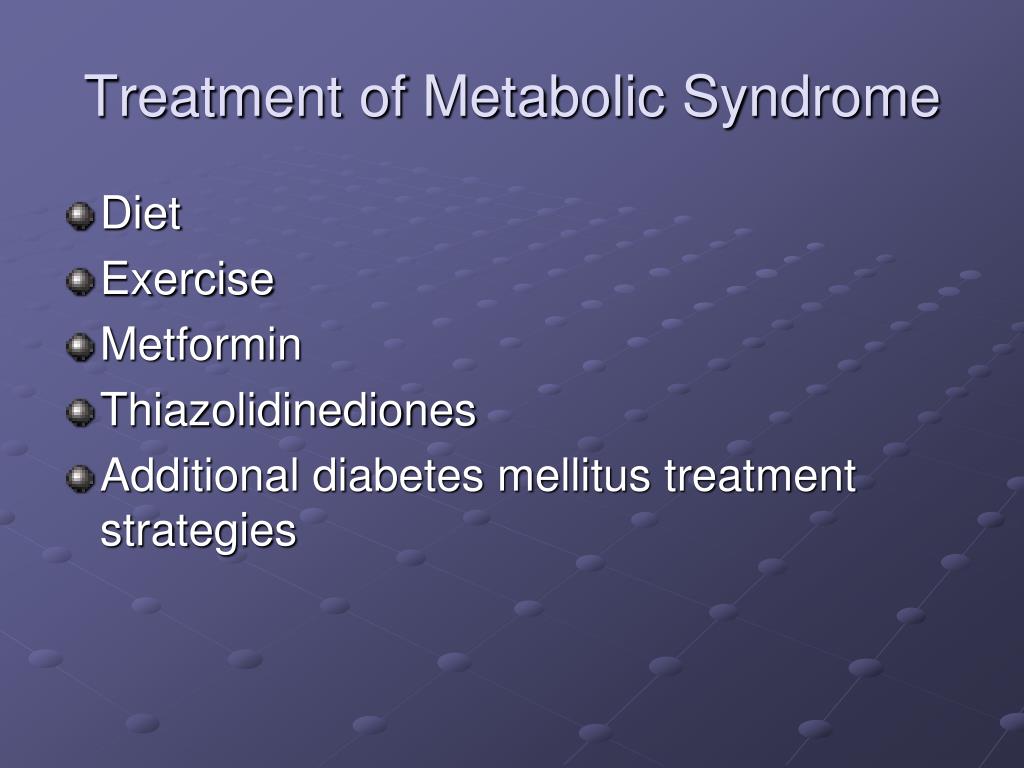 Treatment of Metabolic Syndrome

Diet
Exercise
Metformin
Thiazolidinediones
Additional diabetes mellitus treatment strategies